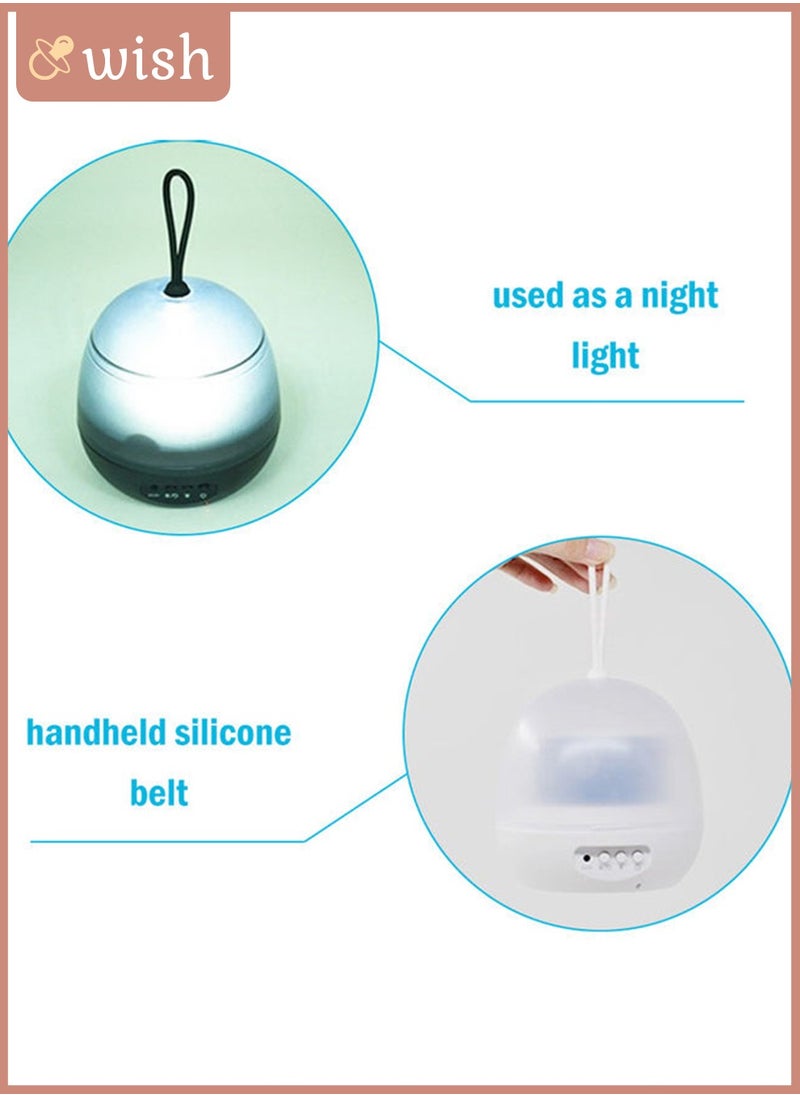 wish

used as a night light

handheld silicone belt